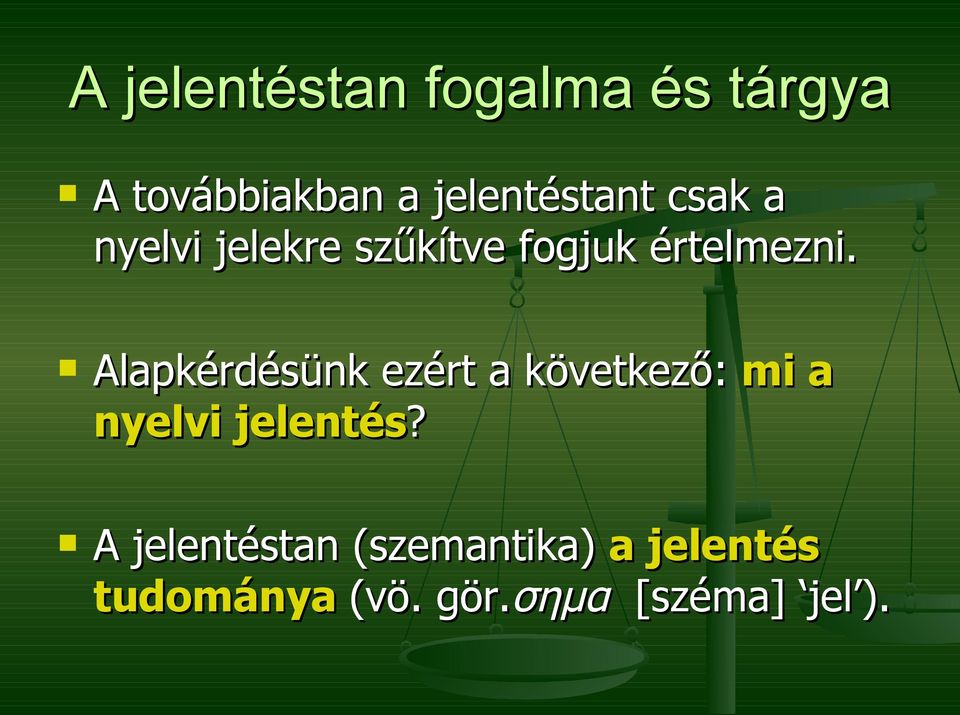 A jelentéstan fogalma és tárgya

A továbbiakban a jelentéstant csak a nyelvi jelekre szűkítve fogjuk értelmezni.

Alapkérdésünk ezért a következő: mi a nyelvi jelentés?

A jelentéstan (szemantika) a jelentés tudománya (vö. gör.σημα [széma] ‘jel’).